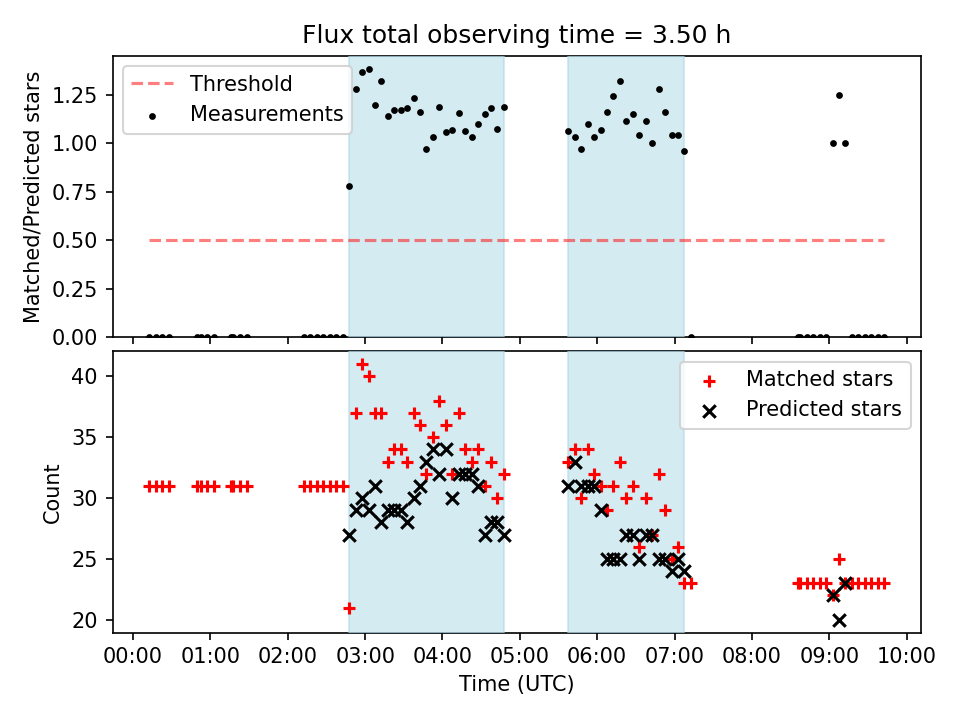 Flux total observing time = 3.50 h

Threshold
Measurements

Matched/Predicted stars

1.25
1.00
0.75
0.50
0.25
0.00

Matched stars
Predicted stars

Count

40
35
30
25
20

00:00 01:00 02:00 03:00 04:00 05:00 06:00 07:00 08:00 09:00 10:00

Time (UTC)